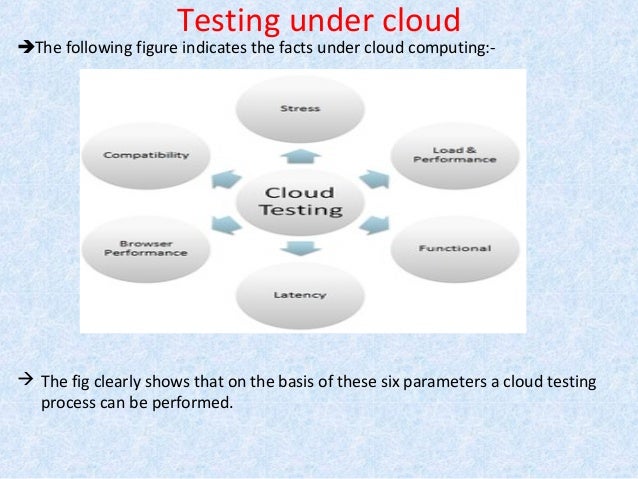 Testing under cloud

➔The following figure indicates the facts under cloud computing:-

Stress

Compatibility

Load & Performance

Cloud Testing

Browser Performance

Functional

Latency

→ The fig clearly shows that on the basis of these six parameters a cloud testing process can be performed.